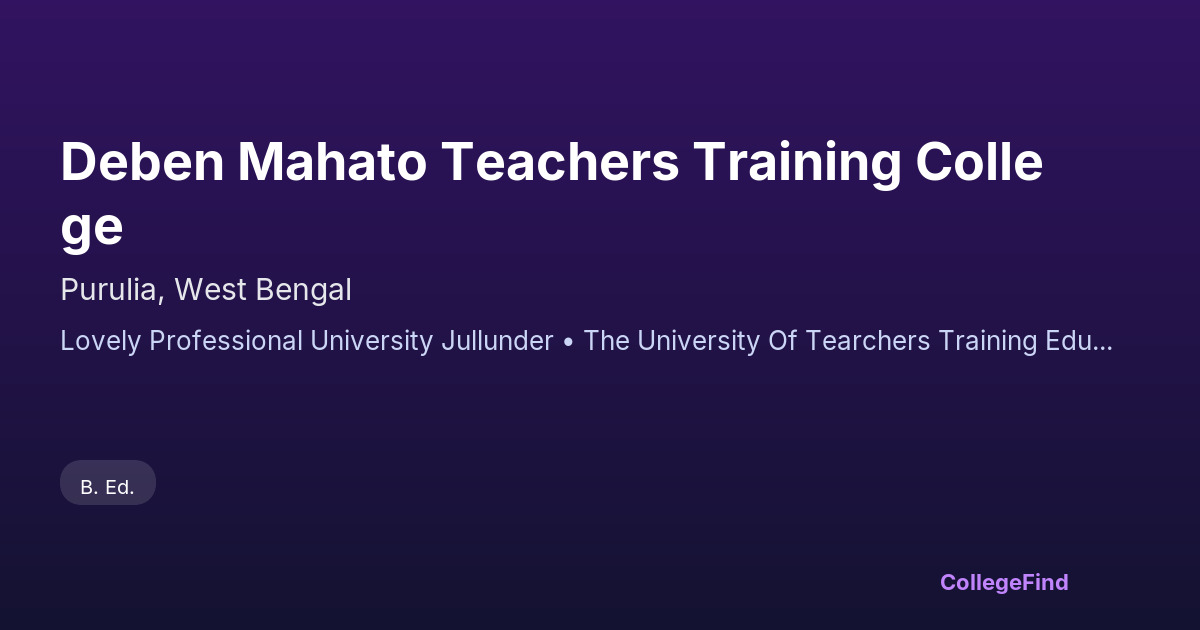 Deben Mahato Teachers Training College

Purulia, West Bengal

Lovely Professional University Jullunder • The University Of Tearchers Training Edu…

B. Ed.

CollegeFind